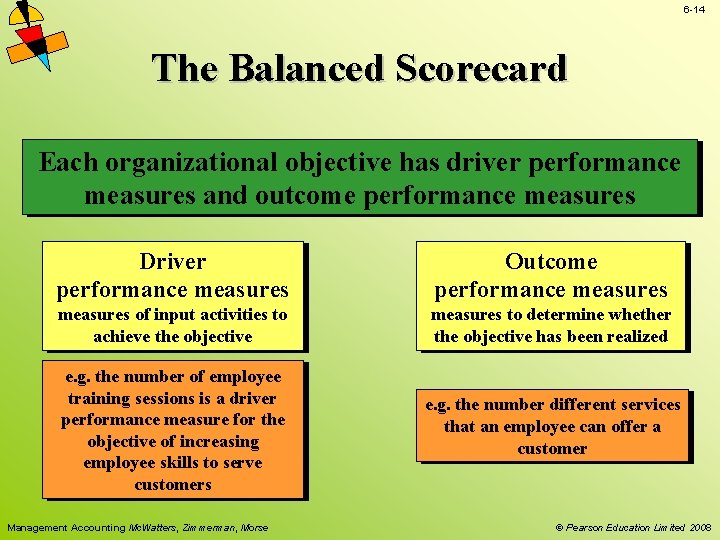 6-14

The Balanced Scorecard

Each organizational objective has driver performance measures and outcome performance measures

Driver performance measures
measures of input activities to achieve the objective

e.g. the number of employee training sessions is a driver performance measure for the objective of increasing employee skills to serve customers

Outcome performance measures
measures to determine whether the objective has been realized

e.g. the number different services that an employee can offer a customer

Management Accounting McWatters, Zimmerman, Morse

© Pearson Education Limited 2008